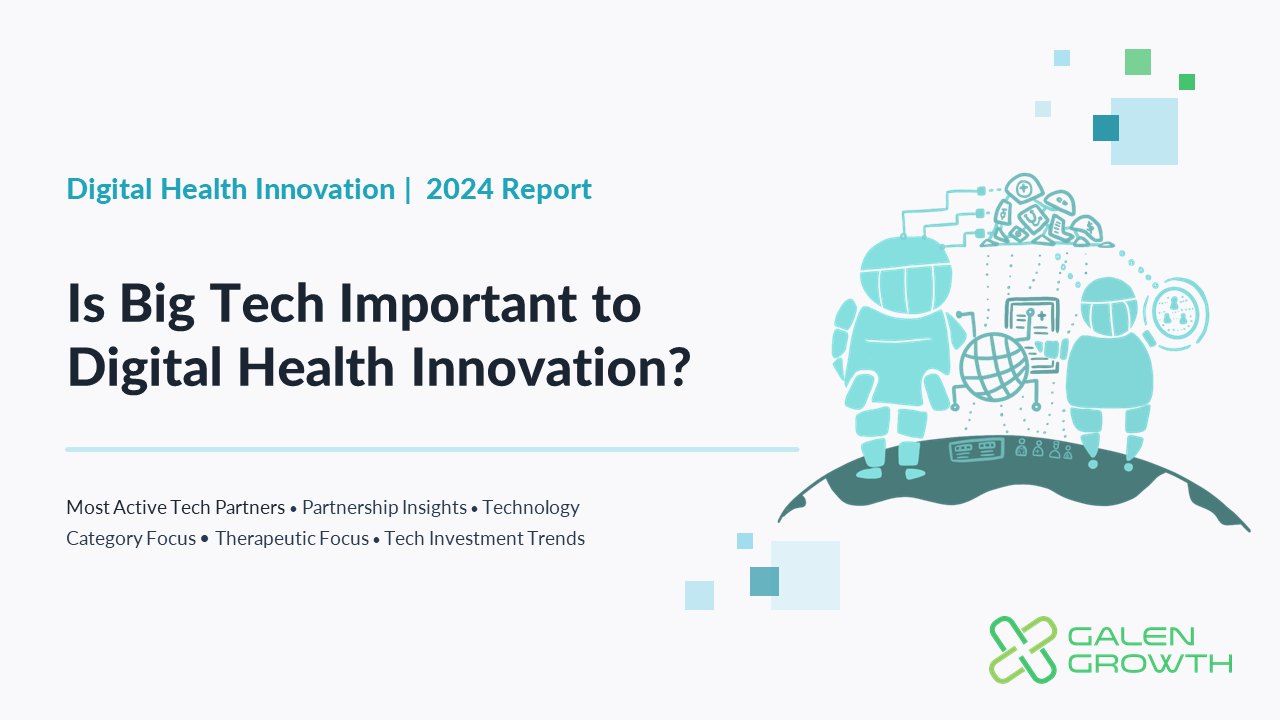 Digital Health Innovation | 2024 Report

Is Big Tech Important to Digital Health Innovation?

Most Active Tech Partners • Partnership Insights • Technology Category Focus • Therapeutic Focus • Tech Investment Trends

GALEN GROWTH